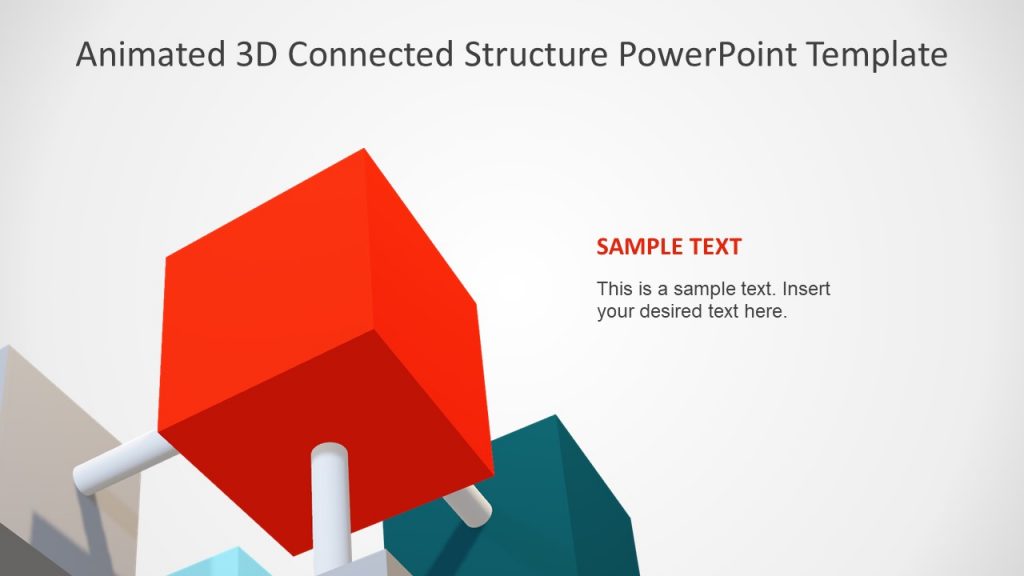 Animated 3D Connected Structure PowerPoint Template

SAMPLE TEXT

This is a sample text. Insert your desired text here.